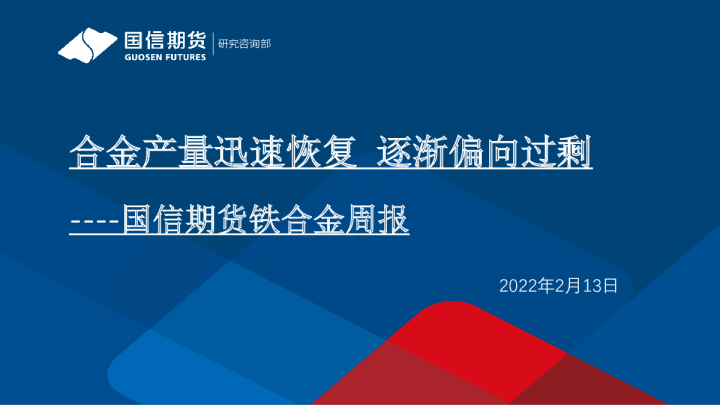 国信期货
GUOSEN FUTURES
研究咨询部

合金产量迅速恢复 逐渐偏向过剩

----国信期货铁合金周报

2022年2月13日